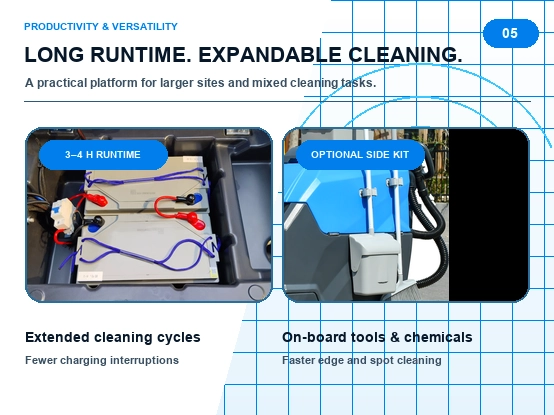 PRODUCTIVITY & VERSATILITY

05

LONG RUNTIME. EXPANDABLE CLEANING.

A practical platform for larger sites and mixed cleaning tasks.

3–4 H RUNTIME

OPTIONAL SIDE KIT

Extended cleaning cycles

Fewer charging interruptions

On-board tools & chemicals

Faster edge and spot cleaning